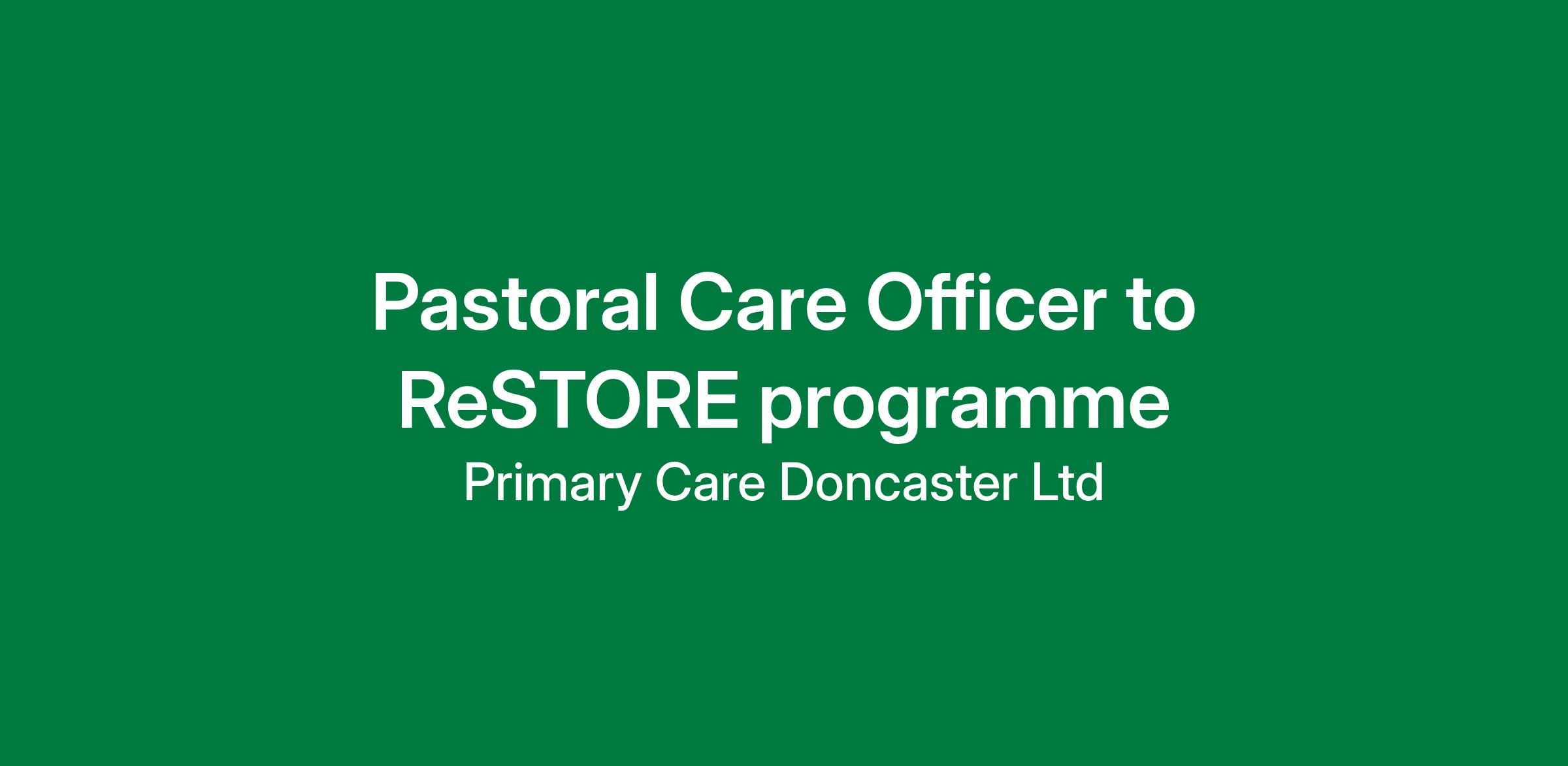 Pastoral Care Officer to ReSTORE programme

Primary Care Doncaster Ltd